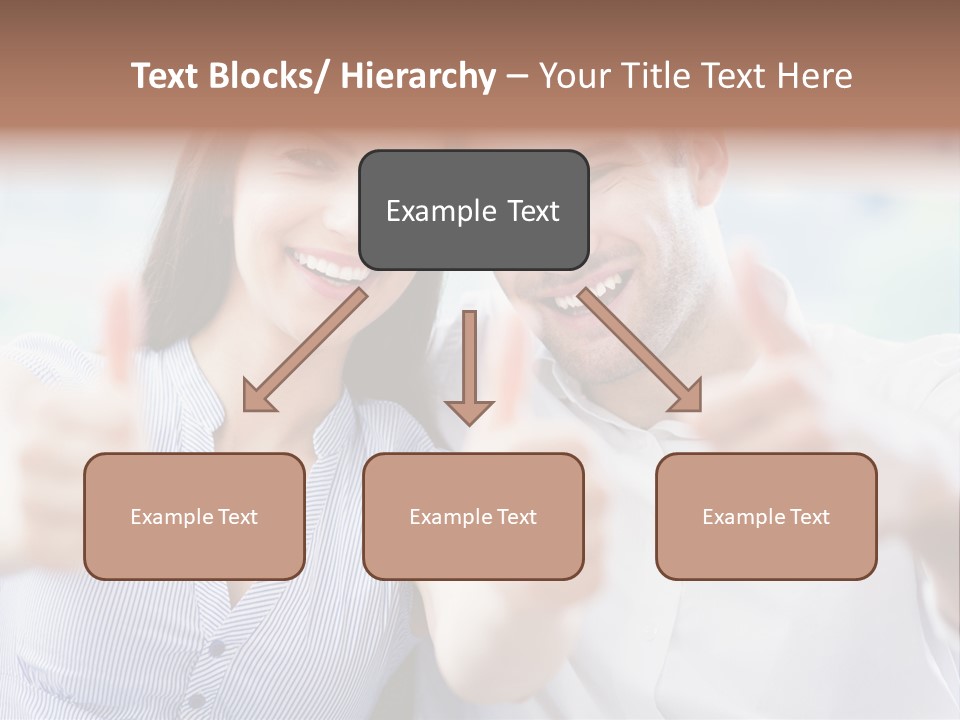 Text Blocks/ Hierarchy – Your Title Text Here

Example Text

Example Text

Example Text

Example Text